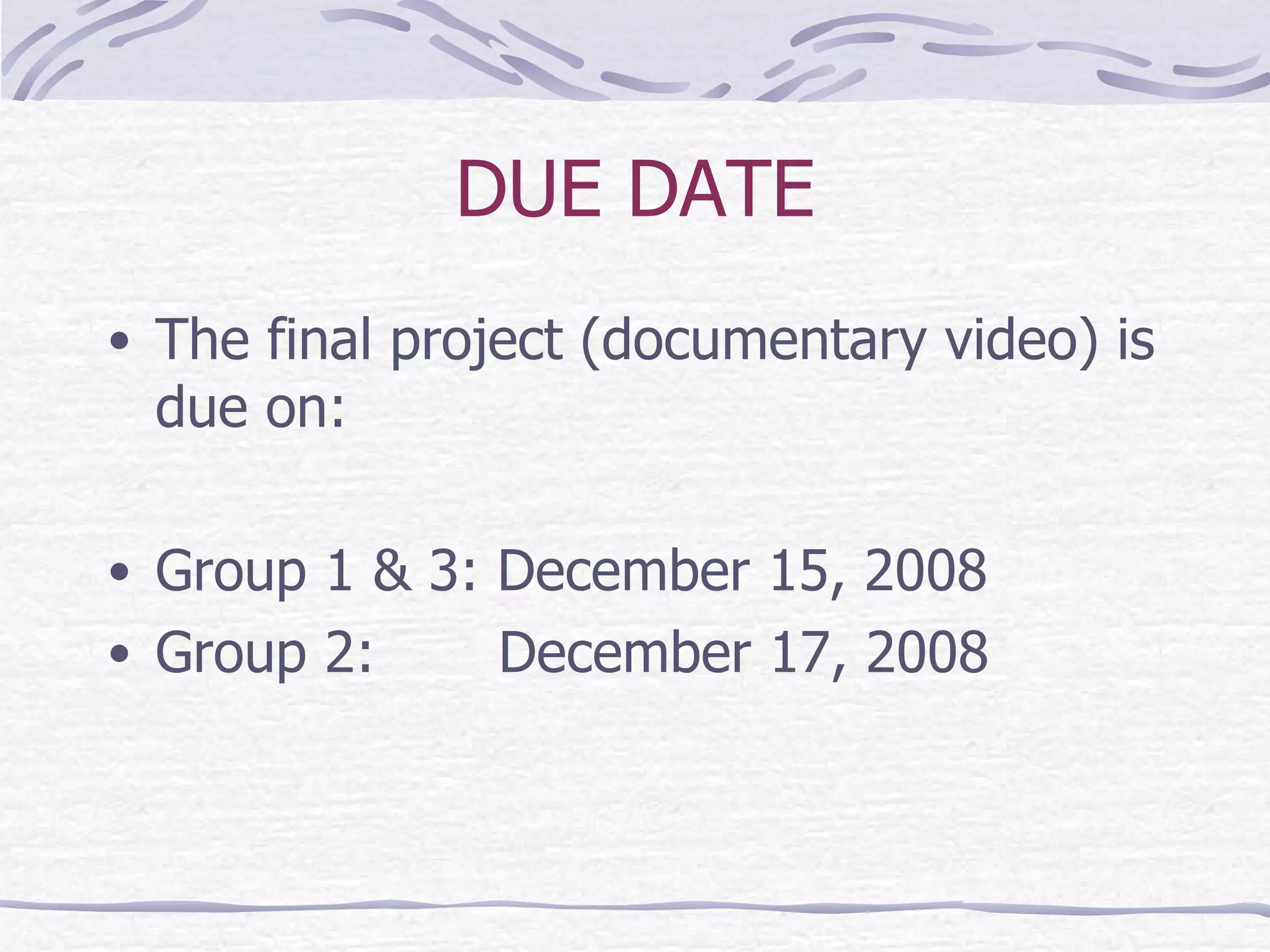 DUE DATE

• The final project (documentary video) is due on:

• Group 1 & 3: December 15, 2008
• Group 2: December 17, 2008